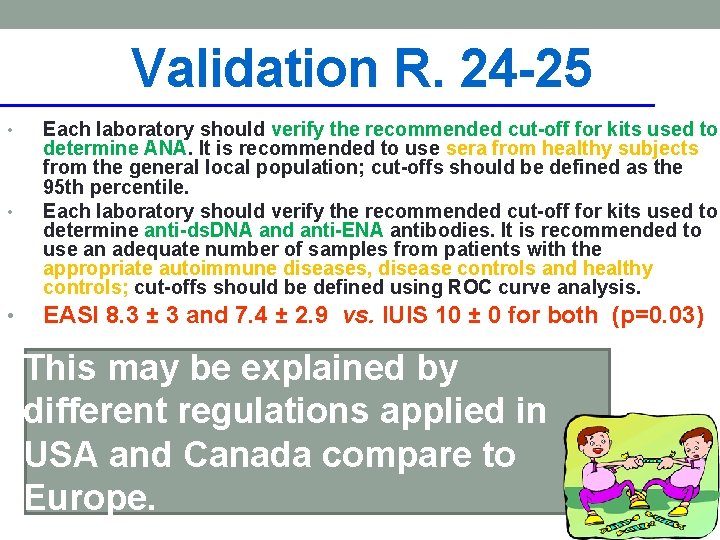 Validation R. 24-25

• Each laboratory should verify the recommended cut-off for kits used to determine ANA. It is recommended to use sera from healthy subjects from the general local population; cut-offs should be defined as the 95th percentile.

• Each laboratory should verify the recommended cut-off for kits used to determine anti-dsDNA and anti-ENA antibodies. It is recommended to use an adequate number of samples from patients with the appropriate autoimmune diseases, disease controls and healthy controls; cut-offs should be defined using ROC curve analysis.

• EASI 8.3 ± 3 and 7.4 ± 2.9 vs. IUIS 10 ± 0 for both (p=0.03)

This may be explained by different regulations applied in USA and Canada compare to Europe.